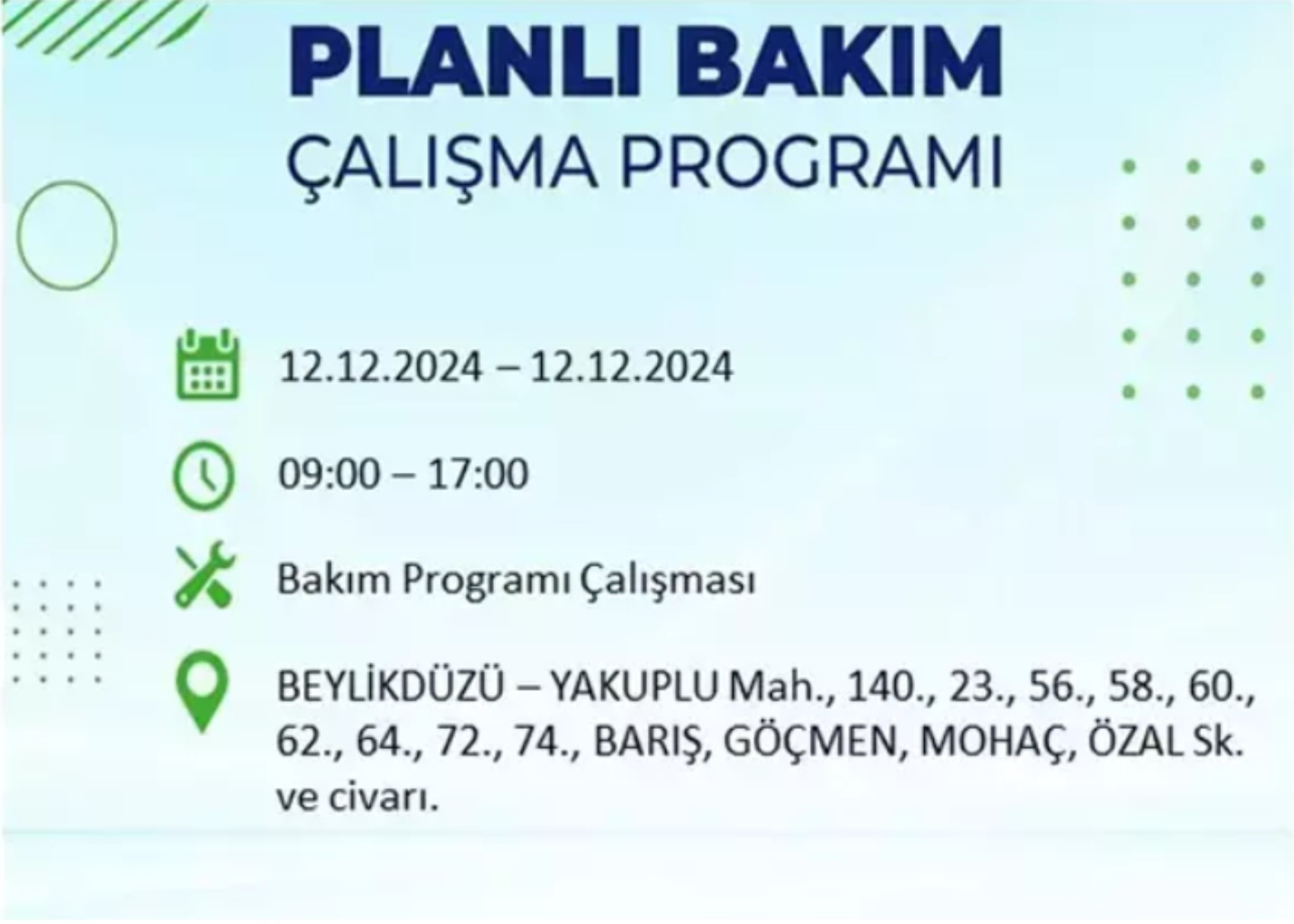 PLANLI BAKIM
ÇALIŞMA PROGRAMI

12.12.2024 – 12.12.2024

09:00 – 17:00

Bakım Programı Çalışması

BEYLİKDÜZÜ – YAKUPLU Mah., 140., 23., 56., 58., 60., 62., 64., 72., 74., BARIŞ, GÖÇMEN, MOHAÇ, ÖZAL Sk. ve civarı.